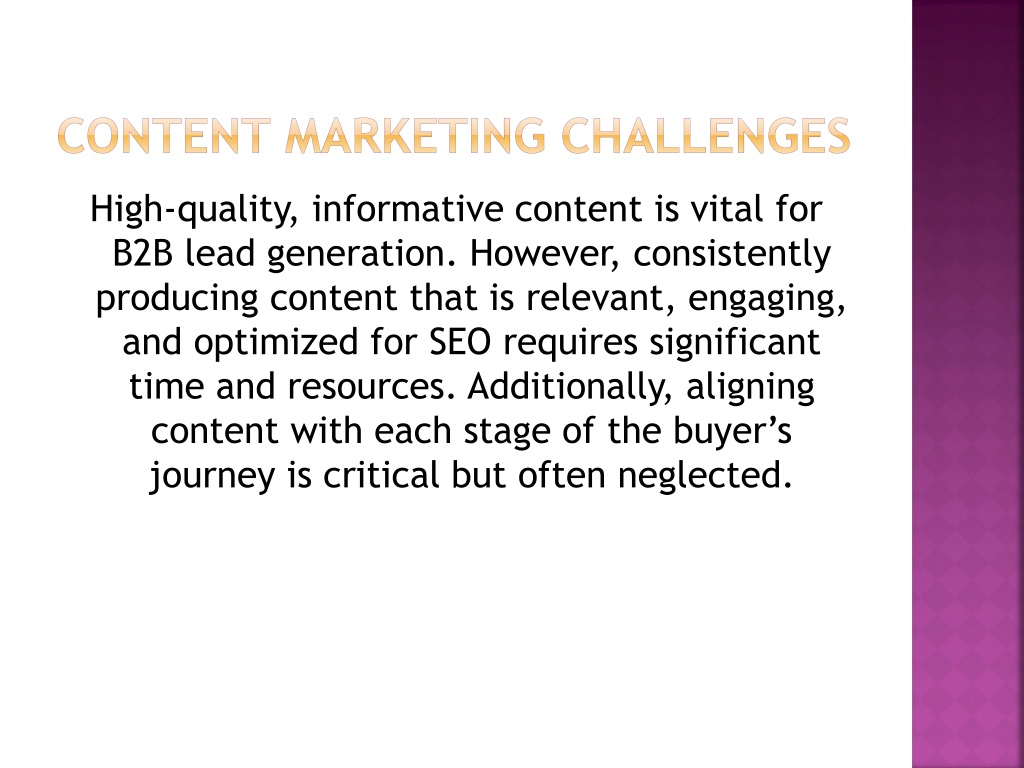 CONTENT MARKETING CHALLENGES

High-quality, informative content is vital for B2B lead generation. However, consistently producing content that is relevant, engaging, and optimized for SEO requires significant time and resources. Additionally, aligning content with each stage of the buyer's journey is critical but often neglected.